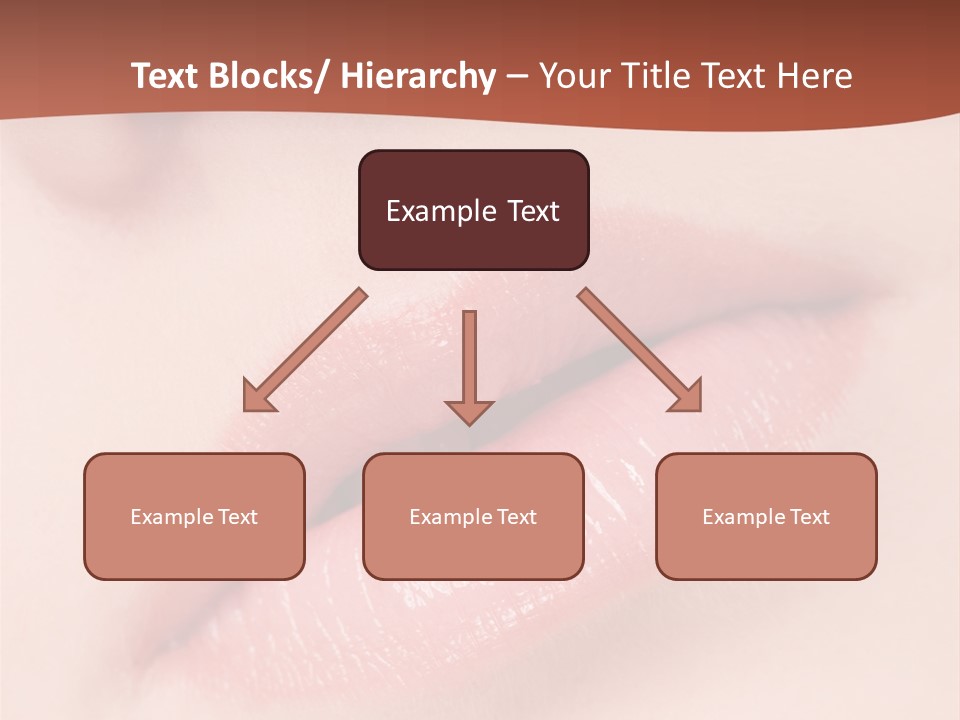 Text Blocks/ Hierarchy – Your Title Text Here

Example Text

Example Text

Example Text

Example Text